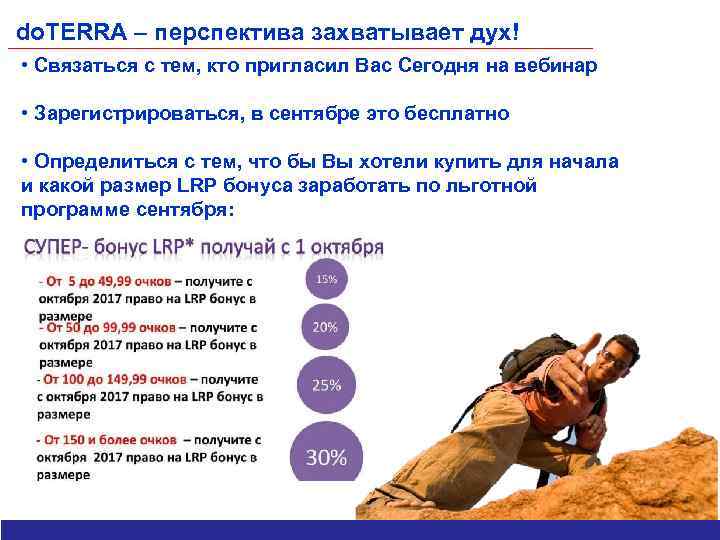 doTERRA – перспектива захватывает дух!

• Связаться с тем, кто пригласил Вас Сегодня на вебинар

• Зарегистрироваться, в сентябре это бесплатно

• Определиться с тем, что бы Вы хотели купить для начала и какой размер LRP бонуса заработать по льготной программе сентября:

СУПЕР- бонус LRP* получай с 1 октября

- От 5 до 49,99 очков – получите с октября 2017 право на LRP бонус в размере

15%

- От 50 до 99,99 очков – получите с октября 2017 право на LRP бонус в размере

20%

- От 100 до 149,99 очков – получите с октября 2017 право на LRP бонус в размере

25%

- От 150 и более очков – получите с октября 2017 право на LRP бонус в размере

30%